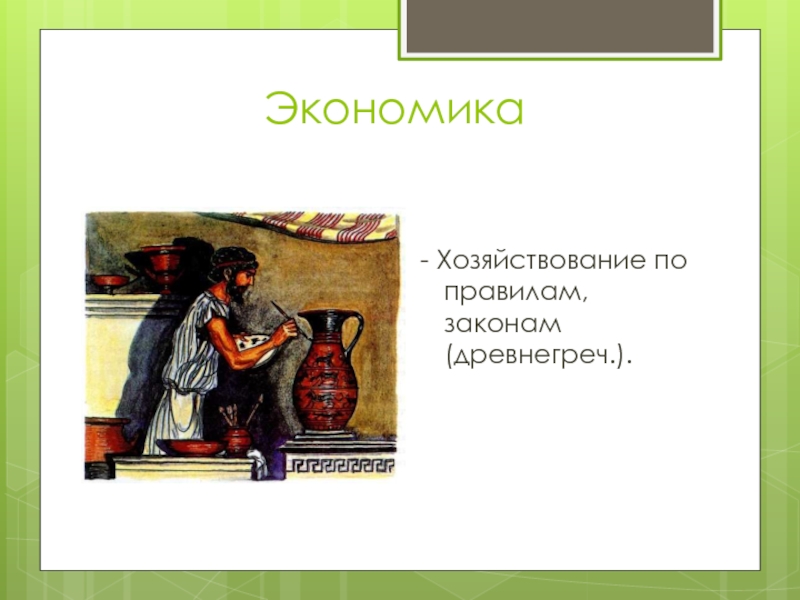 Экономика

- Хозяйствование по правилам, законам (древнегреч.).